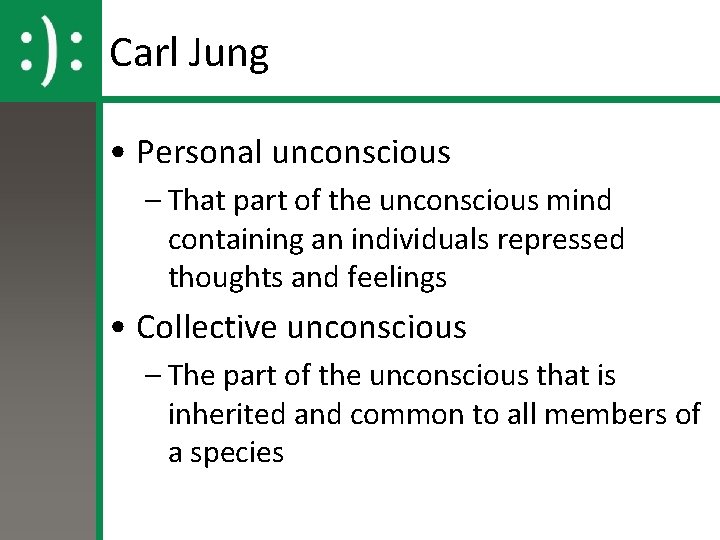 :):

Carl Jung

• Personal unconscious
– That part of the unconscious mind containing an individuals repressed thoughts and feelings

• Collective unconscious
– The part of the unconscious that is inherited and common to all members of a species